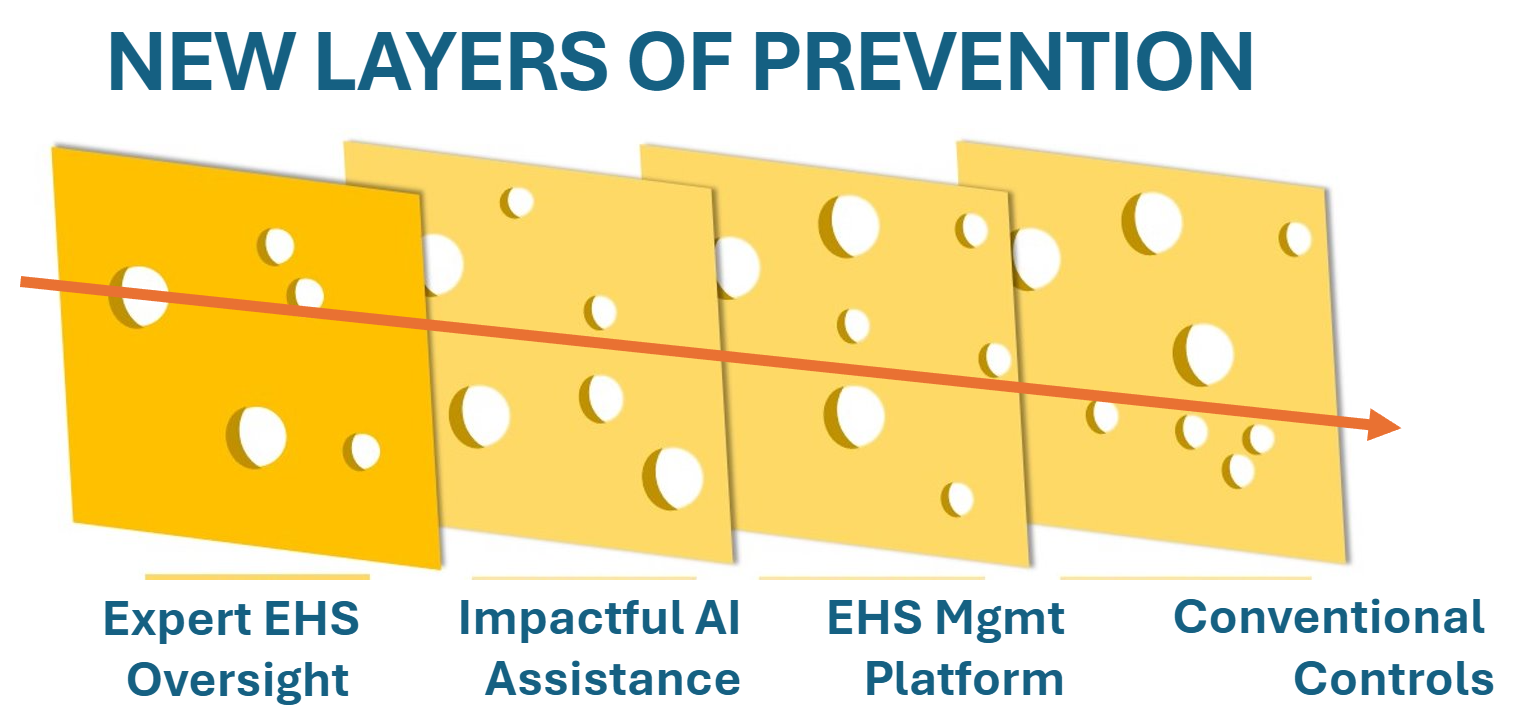 NEW LAYERS OF PREVENTION

Expert EHS Oversight

Impactful AI Assistance

EHS Mgmt Platform

Conventional Controls